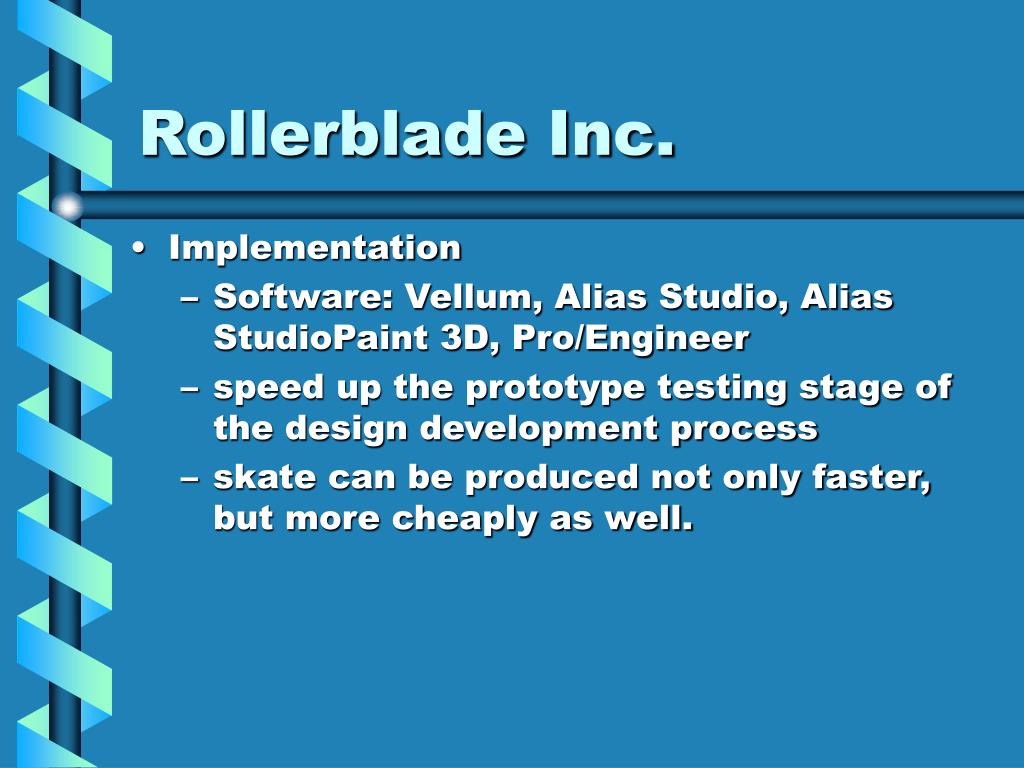 Rollerblade Inc.

• Implementation
– Software: Vellum, Alias Studio, Alias StudioPaint 3D, Pro/Engineer
– speed up the prototype testing stage of the design development process
– skate can be produced not only faster, but more cheaply as well.